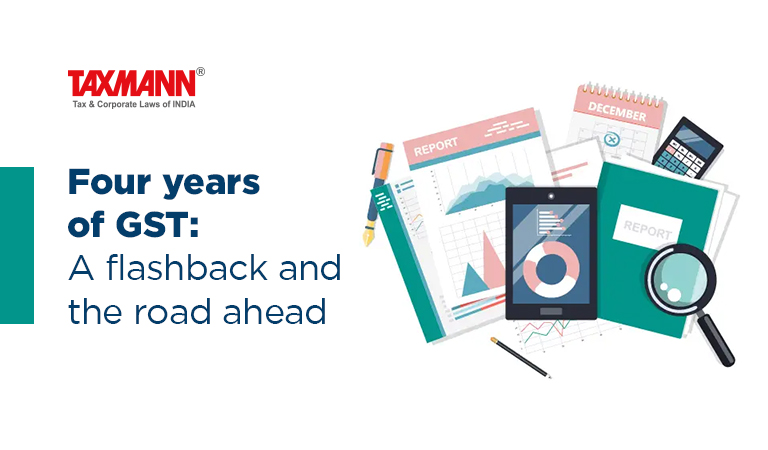 TAXMANN®
Tax & Corporate Laws of INDIA

Four years of GST: A flashback and the road ahead

REPORT

DECEMBER

REPORT